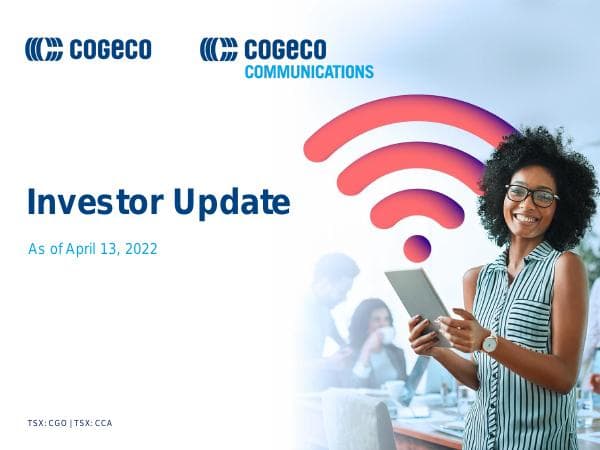 COGECO

COGECO
COMMUNICATIONS

Investor Update

As of April 13, 2022

TSX: CGO | TSX: CCA